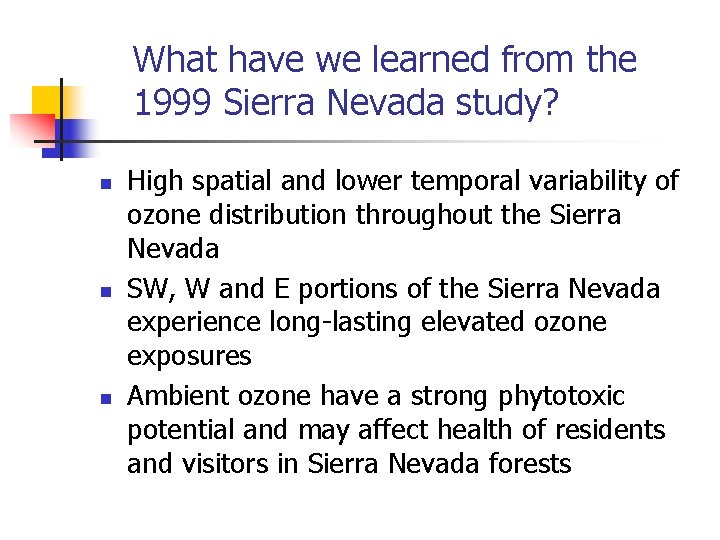 What have we learned from the 1999 Sierra Nevada study?

- High spatial and lower temporal variability of ozone distribution throughout the Sierra Nevada
- SW, W and E portions of the Sierra Nevada experience long-lasting elevated ozone exposures
- Ambient ozone have a strong phytotoxic potential and may affect health of residents and visitors in Sierra Nevada forests